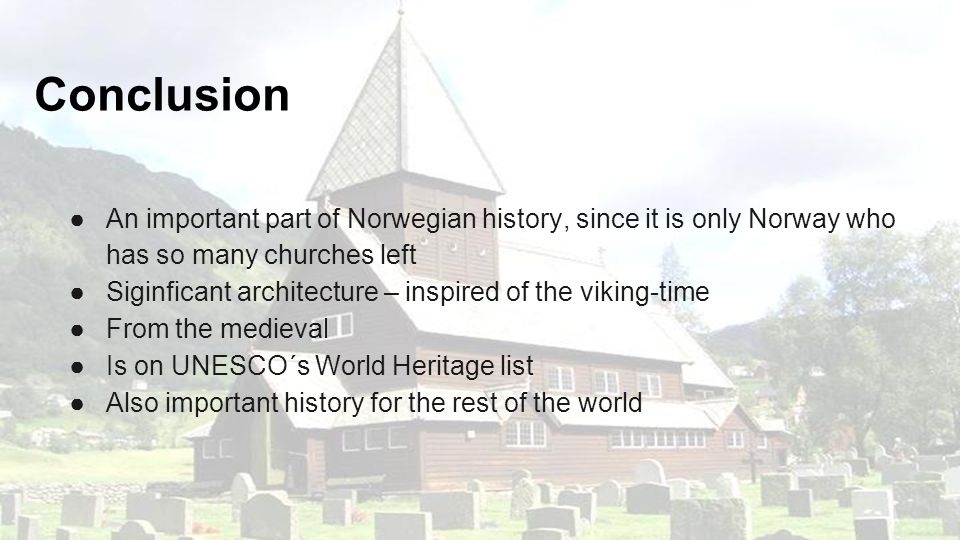 Conclusion

● An important part of Norwegian history, since it is only Norway who has so many churches left
● Siginficant architecture – inspired of the viking-time
● From the medieval
● Is on UNESCO´s World Heritage list
● Also important history for the rest of the world